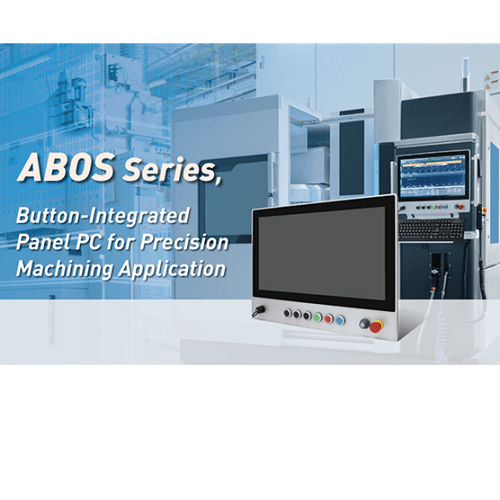 ABOS Series,

Button-Integrated Panel PC for Precision Machining Application